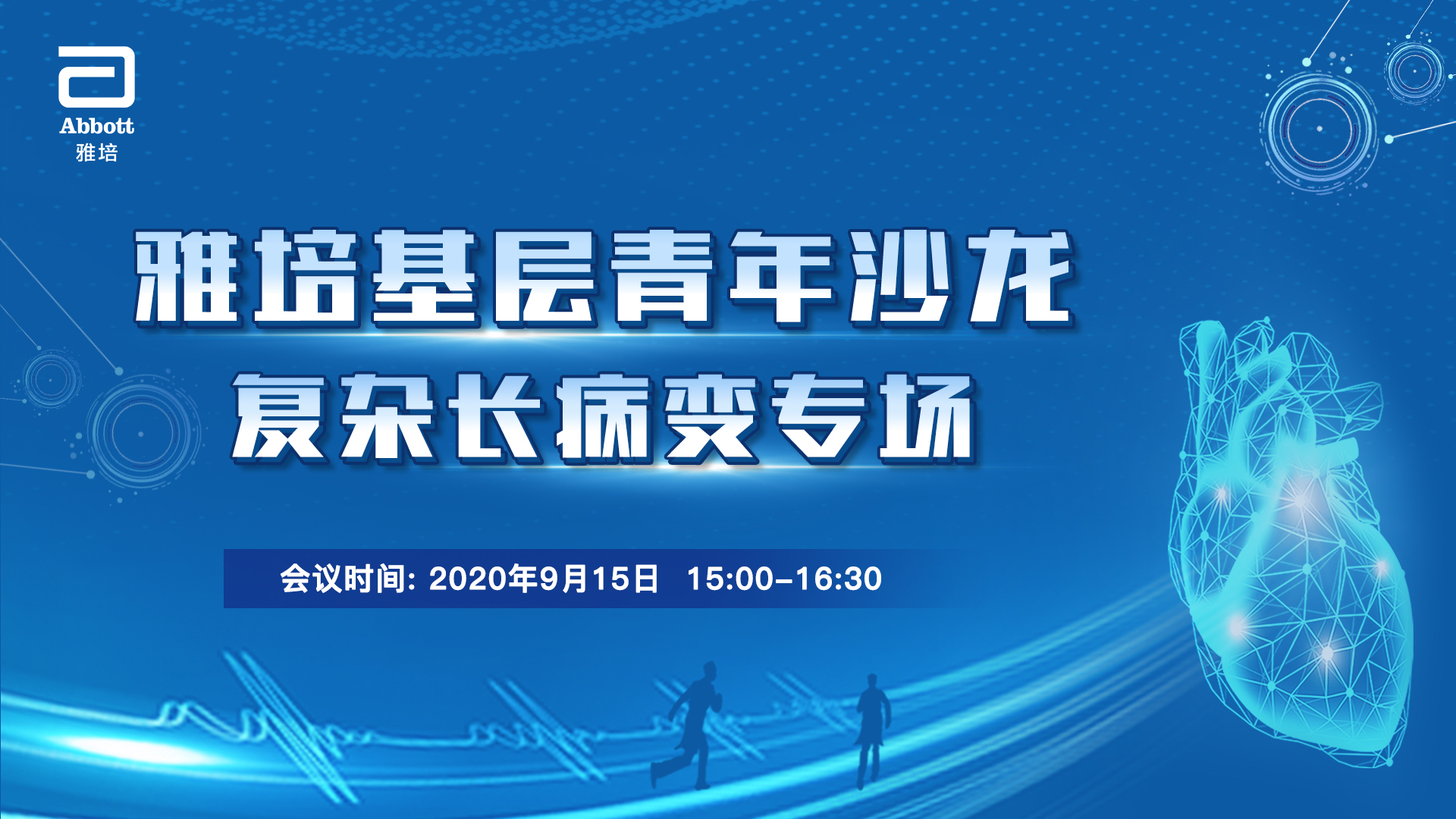 Abbott
雅培

雅培基层青年沙龙
复杂长病变专场

会议时间: 2020年9月15日 15:00-16:30